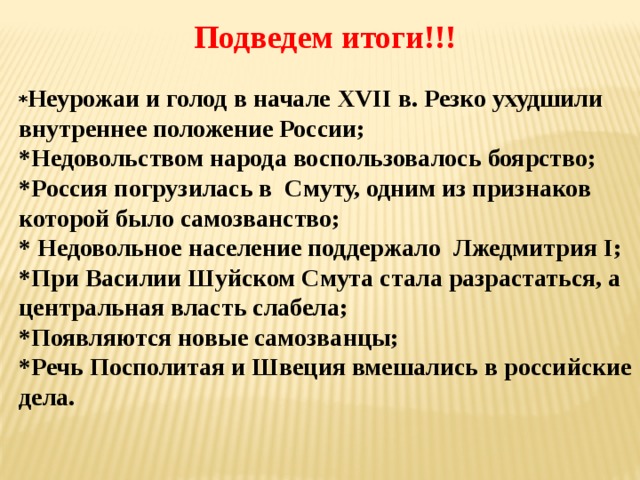 Подведем итоги!!!

*Неурожаи и голод в начале XVII в. Резко ухудшили внутреннее положение России;
*Недовольством народа воспользовалось боярство;
*Россия погрузилась в Смуту, одним из признаков которой было самозванство;
* Недовольное население поддержало Лжедмитрия I;
*При Василии Шуйском Смута стала разрастаться, а центральная власть слабела;
*Появляются новые самозванцы;
*Речь Посполитая и Швеция вмешались в российские дела.